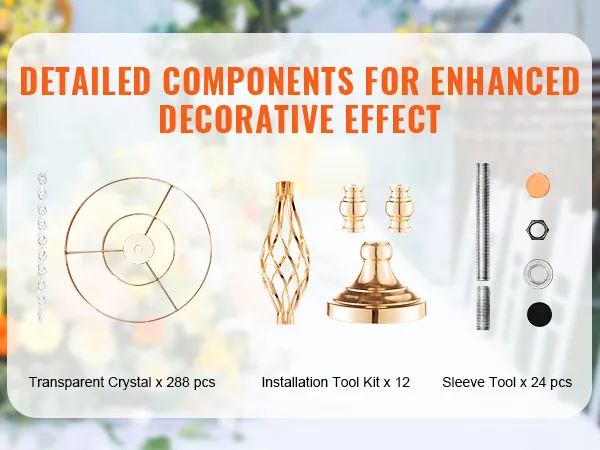 DETAILED COMPONENTS FOR ENHANCED DECORATIVE EFFECT

Transparent Crystal x 288 pcs

Installation Tool Kit x 12

Sleeve Tool x 24 pcs